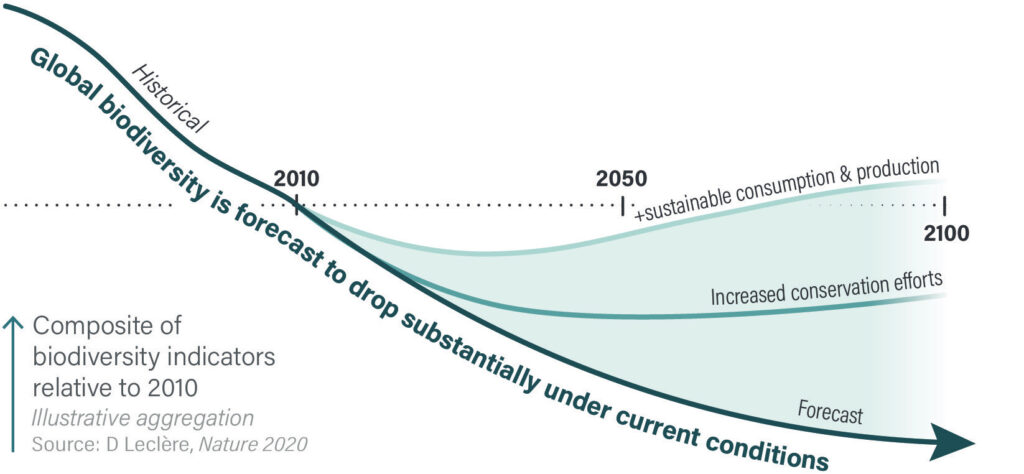 Historical

Global biodiversity is forecast to drop substantially under current conditions

2010

2050

2100

+sustainable consumption & production

Increased conservation efforts

Forecast

Composite of biodiversity indicators relative to 2010
Illustrative aggregation
Source: D Leclère, Nature 2020